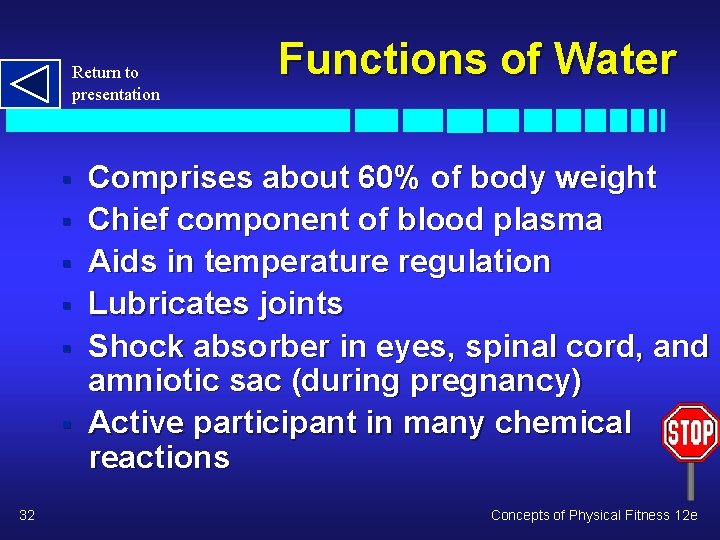 Return to presentation

Functions of Water

- Comprises about 60% of body weight
- Chief component of blood plasma
- Aids in temperature regulation
- Lubricates joints
- Shock absorber in eyes, spinal cord, and amniotic sac (during pregnancy)
- Active participant in many chemical reactions

STOP

32

Concepts of Physical Fitness 12e